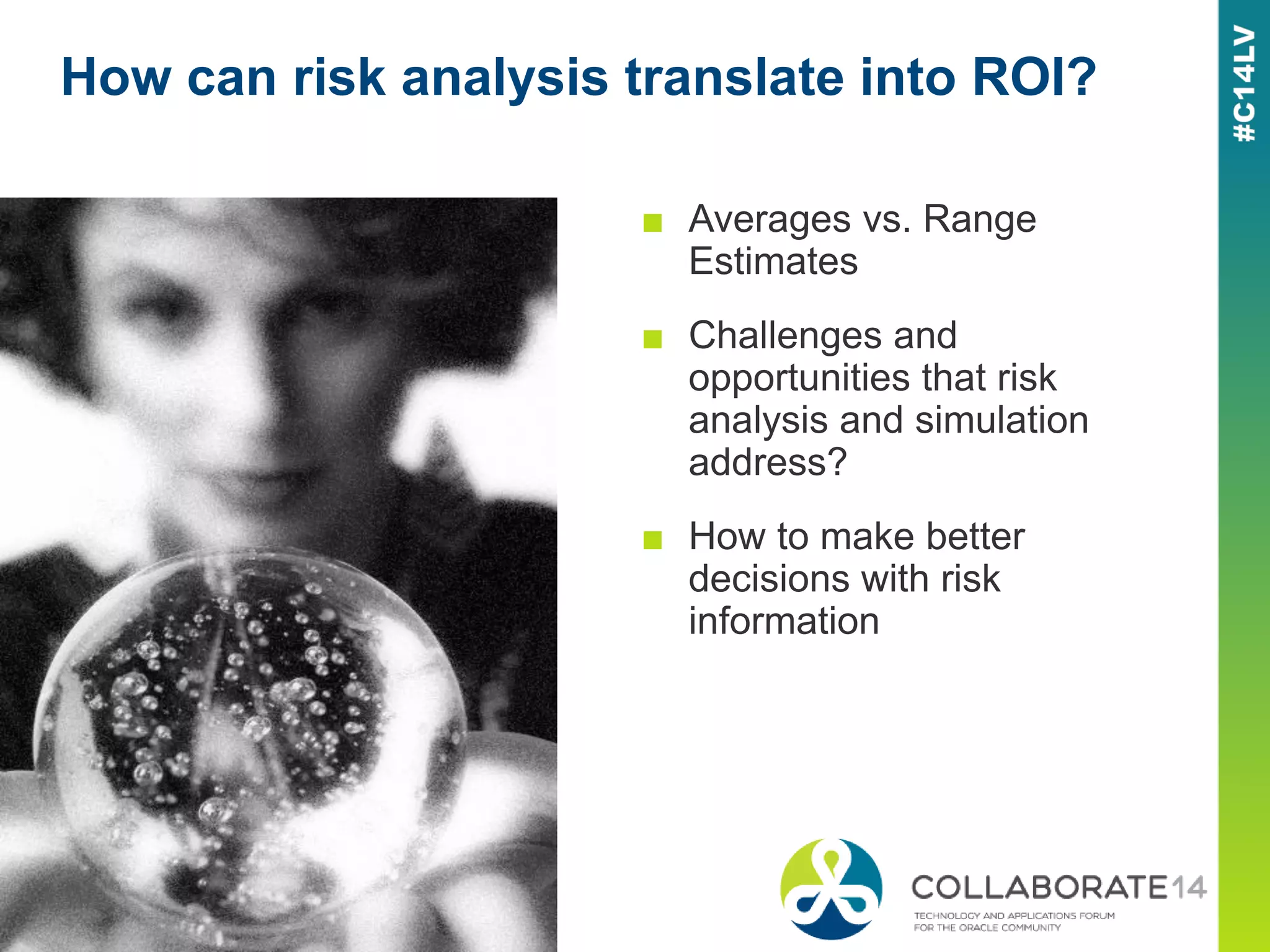 How can risk analysis translate into ROI?

#C14LV

■ Averages vs. Range Estimates

■ Challenges and opportunities that risk analysis and simulation address?

■ How to make better decisions with risk information

COLLABORATE14
TECHNOLOGY AND APPLICATIONS FORUM FOR THE ORACLE COMMUNITY